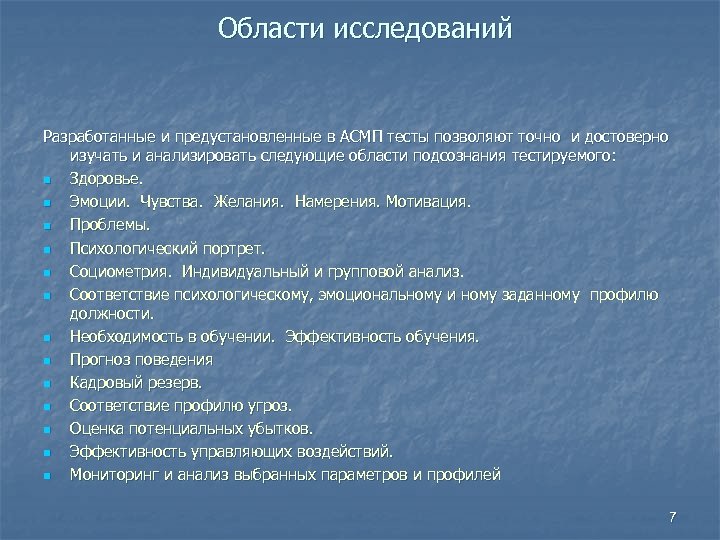 Области исследований

Разработанные и предустановленные в АСМП тесты позволяют точно и достоверно изучать и анализировать следующие области подсознания тестируемого:

- Здоровье.
- Эмоции. Чувства. Желания. Намерения. Мотивация.
- Проблемы.
- Психологический портрет.
- Социометрия. Индивидуальный и групповой анализ.
- Соответствие психологическому, эмоциональному и ному заданному профилю должности.
- Необходимость в обучении. Эффективность обучения.
- Прогноз поведения
- Кадровый резерв.
- Соответствие профилю угроз.
- Оценка потенциальных убытков.
- Эффективность управляющих воздействий.
- Мониторинг и анализ выбранных параметров и профилей

7